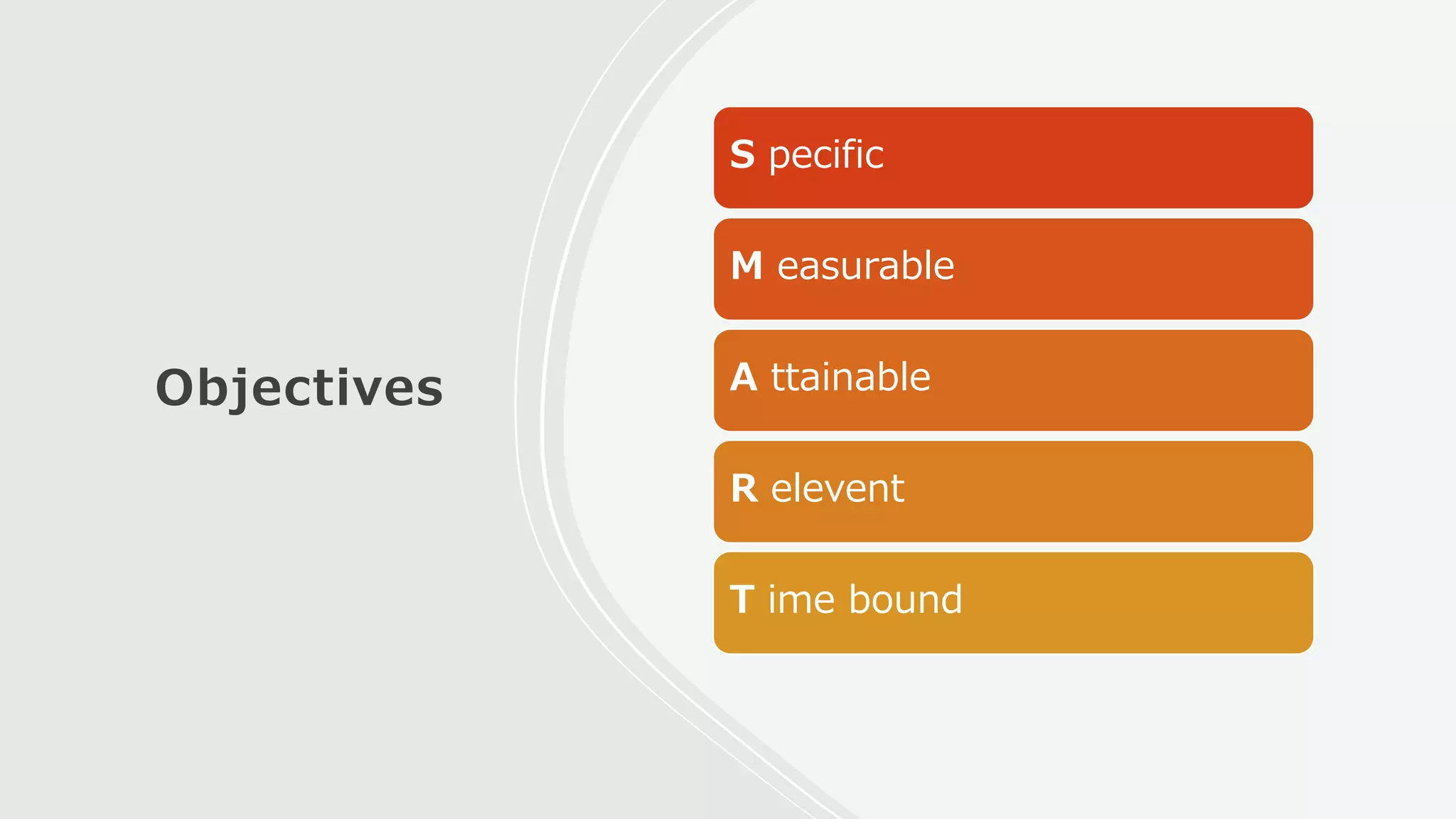 Objectives

S pecific

M easurable

A ttainable

R elevent

T ime bound